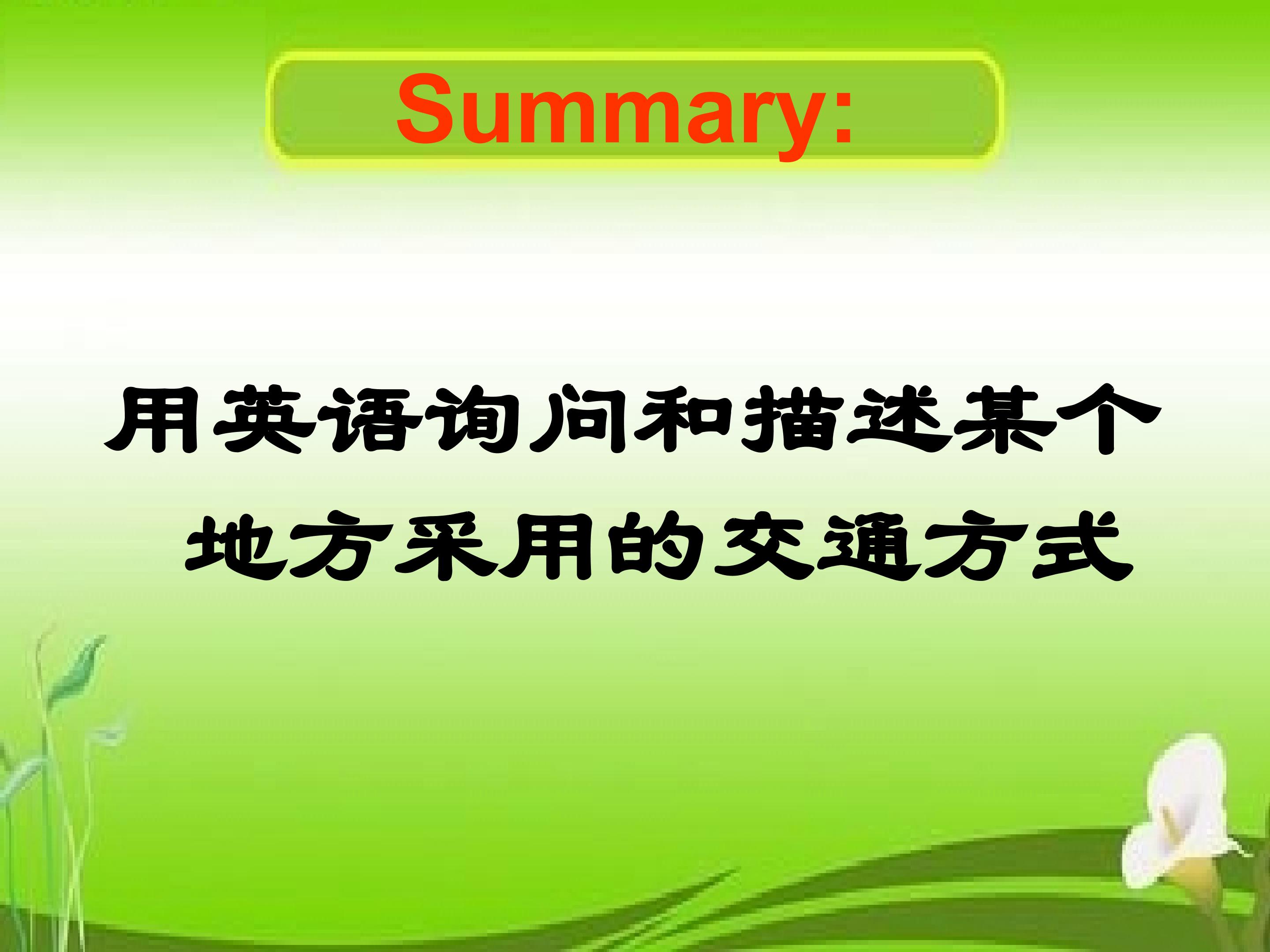 Summary:

用英语询问和描述某个地方采用的交通方式